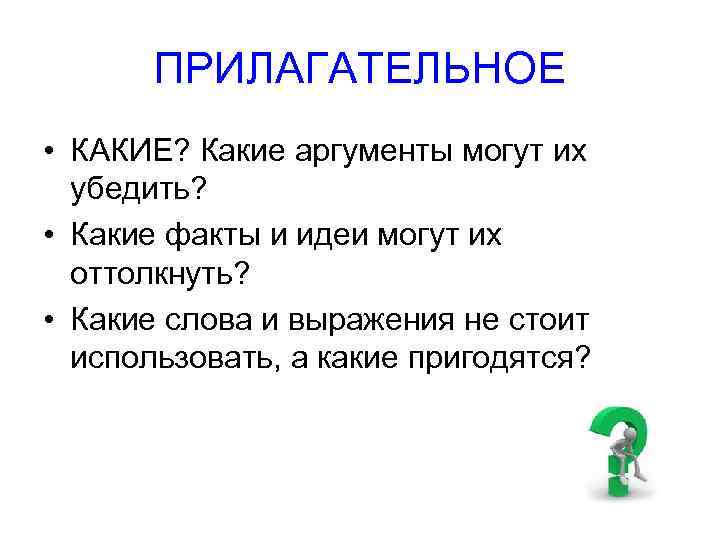 ПРИЛАГАТЕЛЬНОЕ

• КАКИЕ? Какие аргументы могут их убедить?
• Какие факты и идеи могут их оттолкнуть?
• Какие слова и выражения не стоит использовать, а какие пригодятся?